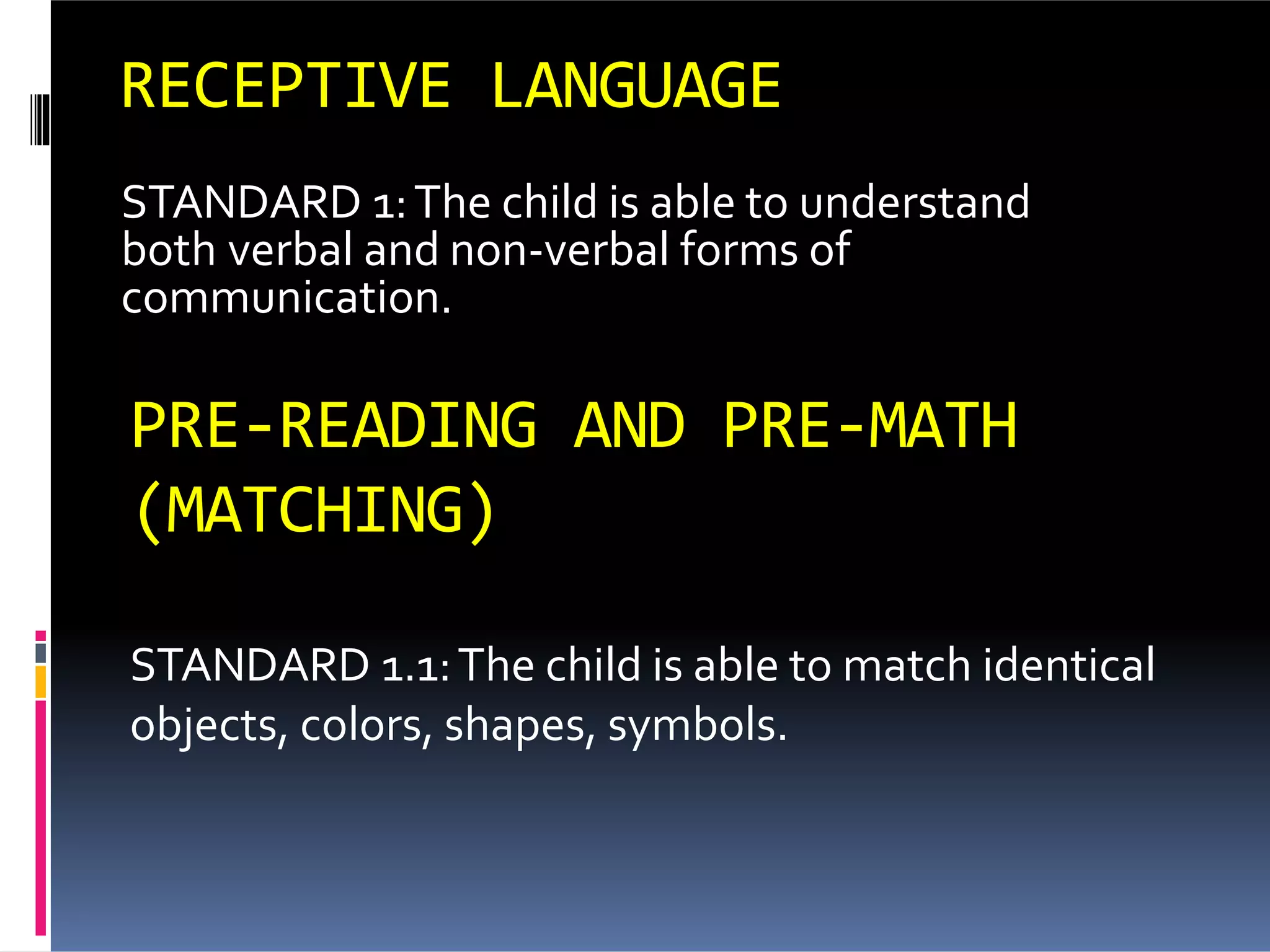 RECEPTIVE LANGUAGE

STANDARD 1: The child is able to understand both verbal and non-verbal forms of communication.

PRE-READING AND PRE-MATH (MATCHING)

STANDARD 1.1: The child is able to match identical objects, colors, shapes, symbols.